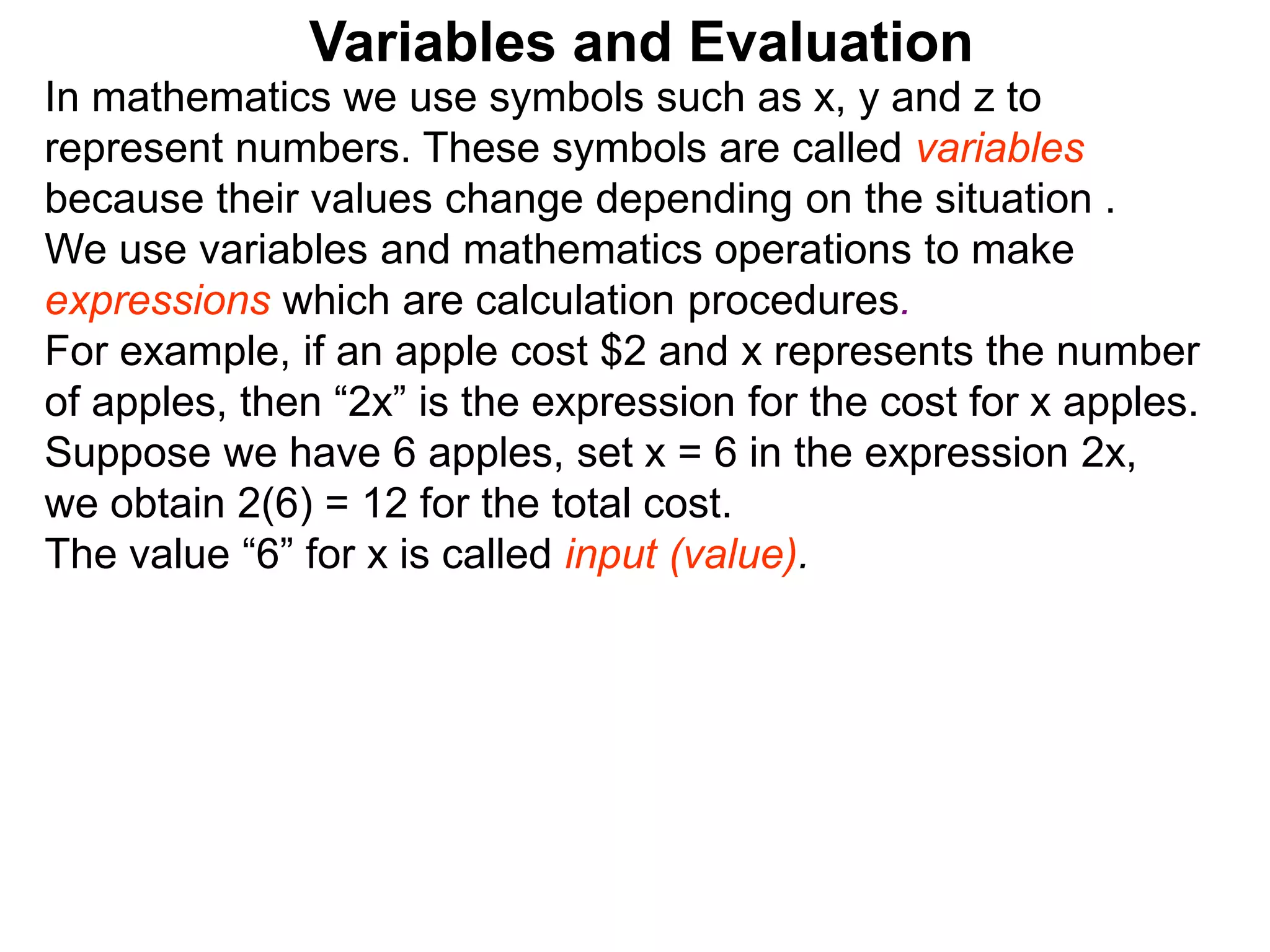 Variables and Evaluation

In mathematics we use symbols such as x, y and z to represent numbers. These symbols are called variables because their values change depending on the situation .
We use variables and mathematics operations to make expressions which are calculation procedures.
For example, if an apple cost \$2 and x represents the number of apples, then “2x” is the expression for the cost for x apples.
Suppose we have 6 apples, set x = 6 in the expression 2x, we obtain 2(6) = 12 for the total cost.
The value “6” for x is called input (value).